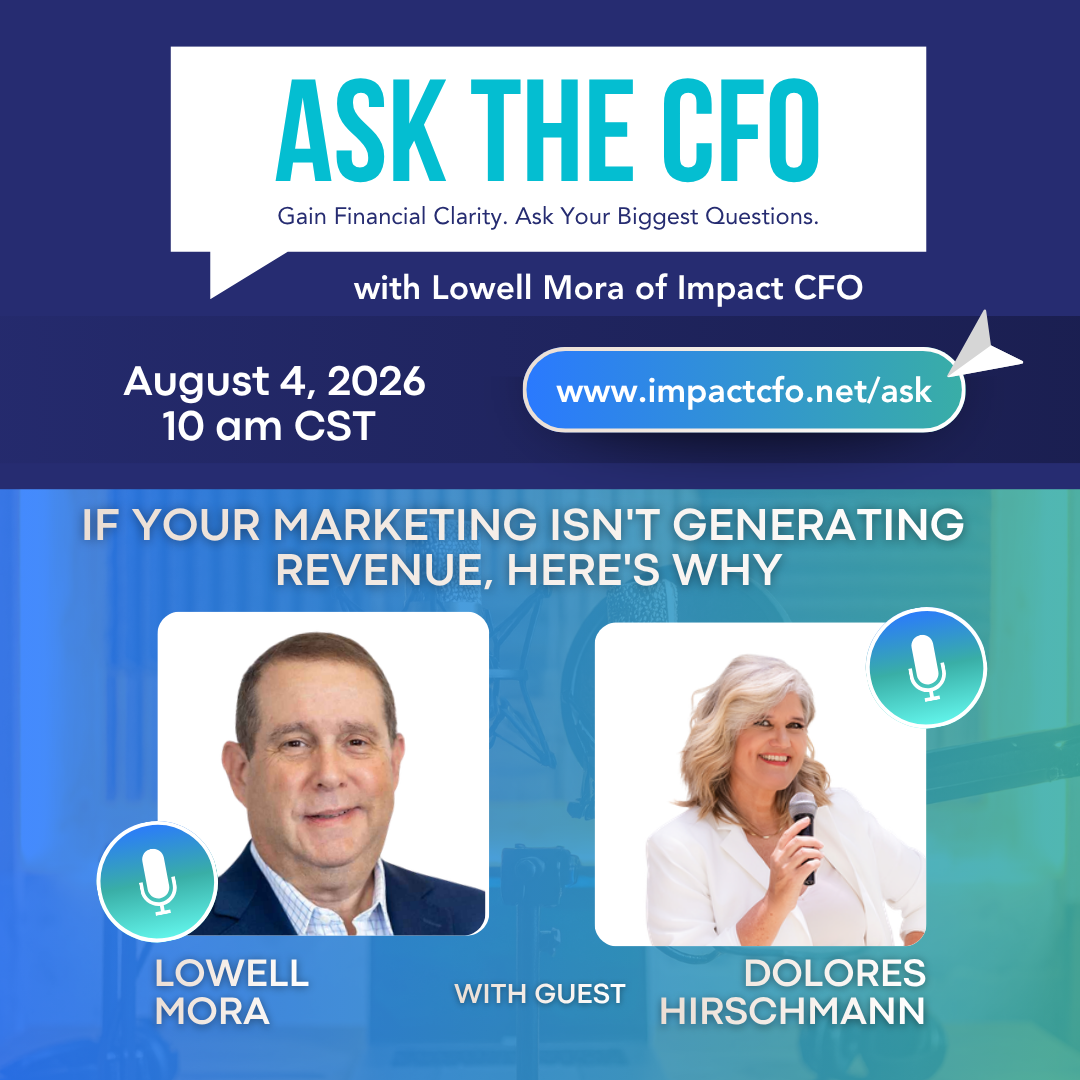 ASK THE CFO

Gain Financial Clarity. Ask Your Biggest Questions.

with Lowell Mora of Impact CFO

August 4, 2026
10 am CST

www.impactcfo.net/ask

IF YOUR MARKETING ISN'T GENERATING REVENUE, HERE'S WHY

LOWELL
MORA

WITH GUEST

DOLORES
HIRSCHMANN